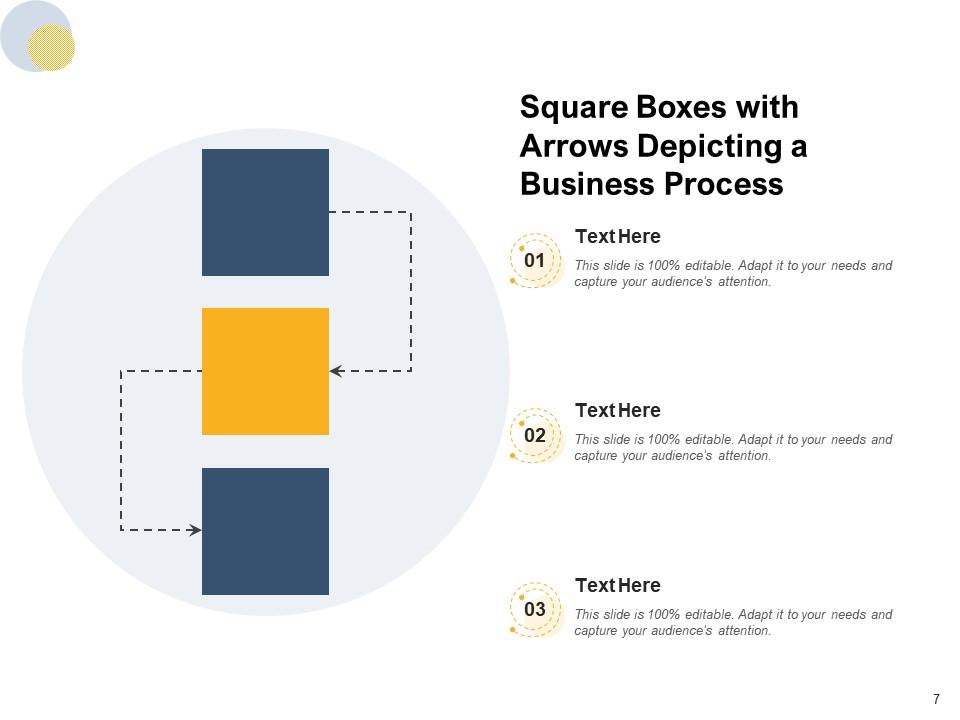 Square Boxes with Arrows Depicting a Business Process

01

Text Here

This slide is 100% editable. Adapt it to your needs and capture your audience's attention.

02

Text Here

This slide is 100% editable. Adapt it to your needs and capture your audience's attention.

03

Text Here

This slide is 100% editable. Adapt it to your needs and capture your audience's attention.

7